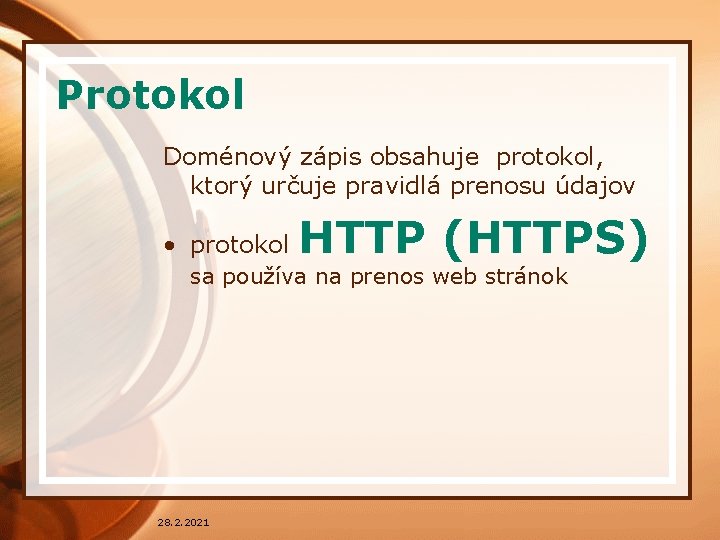 Protokol

Doménový zápis obsahuje protokol, ktorý určuje pravidlá prenosu údajov

• protokol HTTP (HTTPS) sa používa na prenos web stránok

28.2.2021